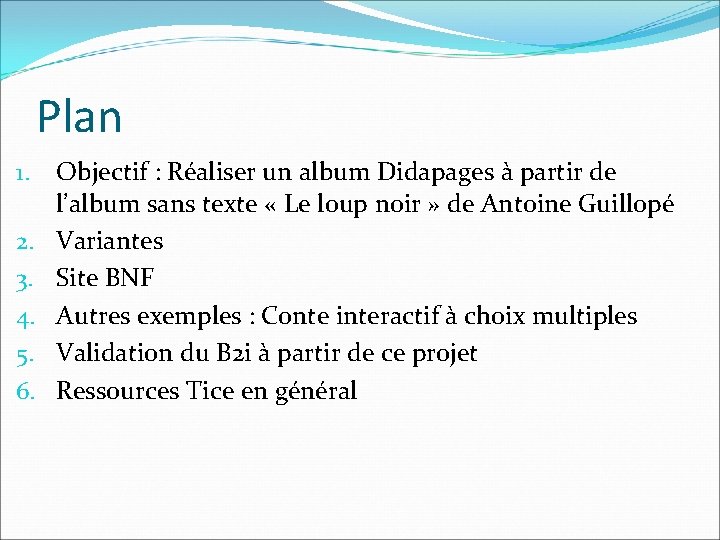 Plan

1. Objectif : Réaliser un album Didapages à partir de l'album sans texte « Le loup noir » de Antoine Guillopé
2. Variantes
3. Site BNF
4. Autres exemples : Conte interactif à choix multiples
5. Validation du B2i à partir de ce projet
6. Ressources Tice en général